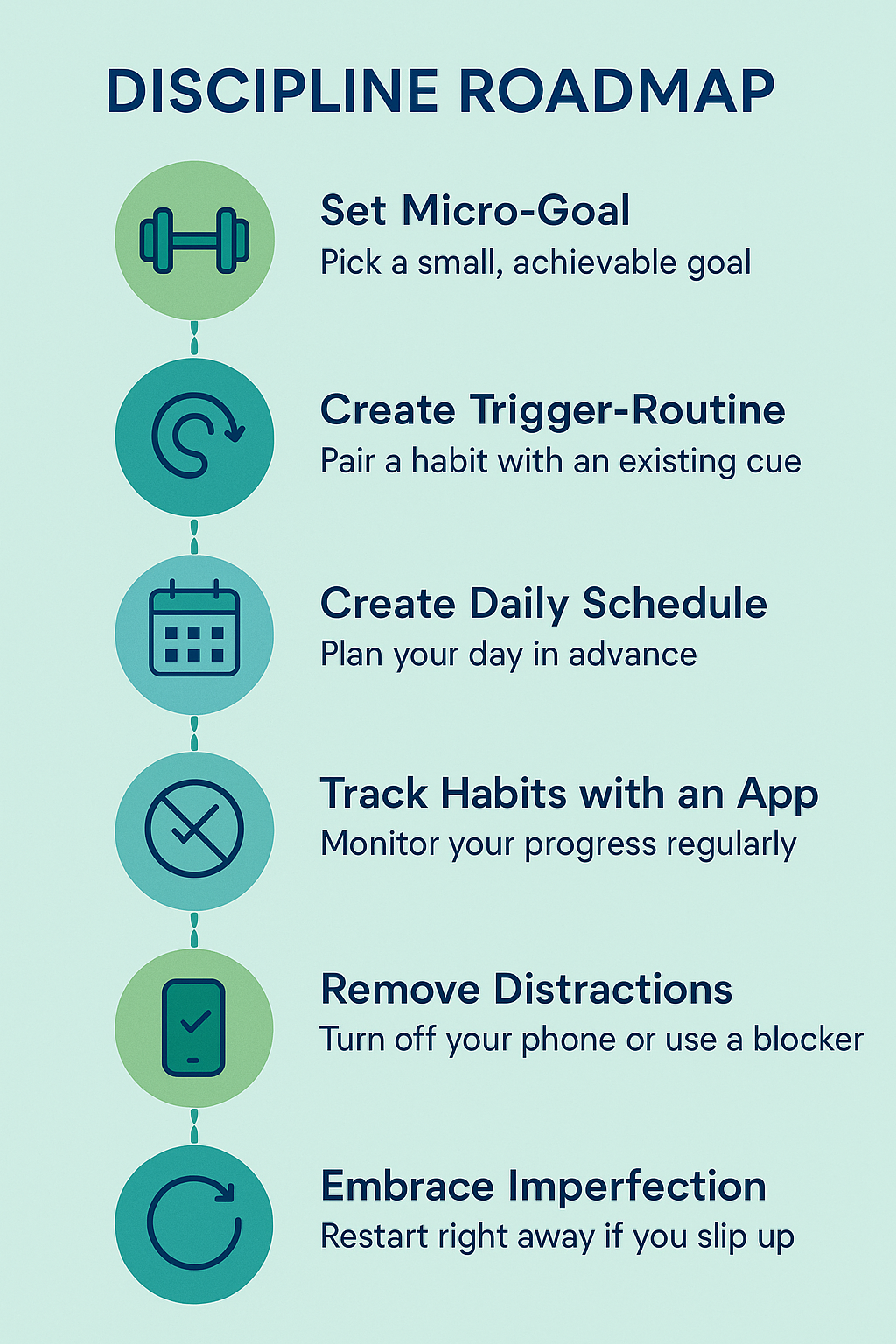 DISCIPLINE ROADMAP

Set Micro-Goal
Pick a small, achievable goal

Create Trigger-Routine
Pair a habit with an existing cue

Create Daily Schedule
Plan your day in advance

Track Habits with an App
Monitor your progress regularly

Remove Distractions
Turn off your phone or use a blocker

Embrace Imperfection
Restart right away if you slip up